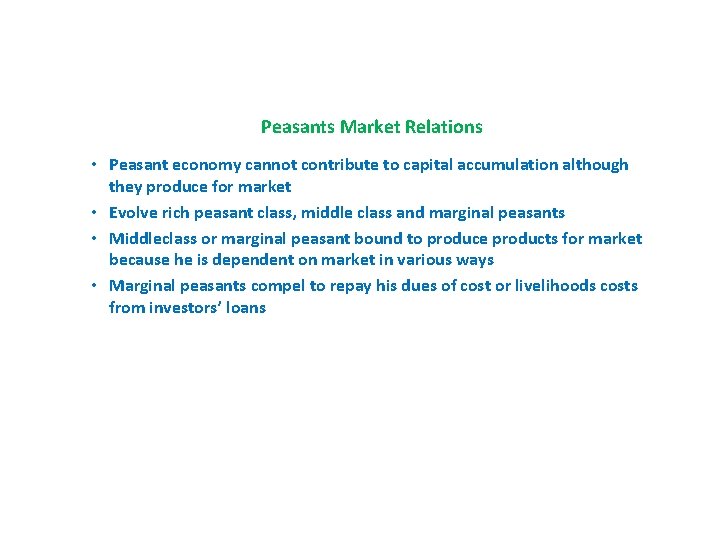 Peasants Market Relations

• Peasant economy cannot contribute to capital accumulation although they produce for market
• Evolve rich peasant class, middle class and marginal peasants
• Middleclass or marginal peasant bound to produce products for market because he is dependent on market in various ways
• Marginal peasants compel to repay his dues of cost or livelihoods costs from investors' loans